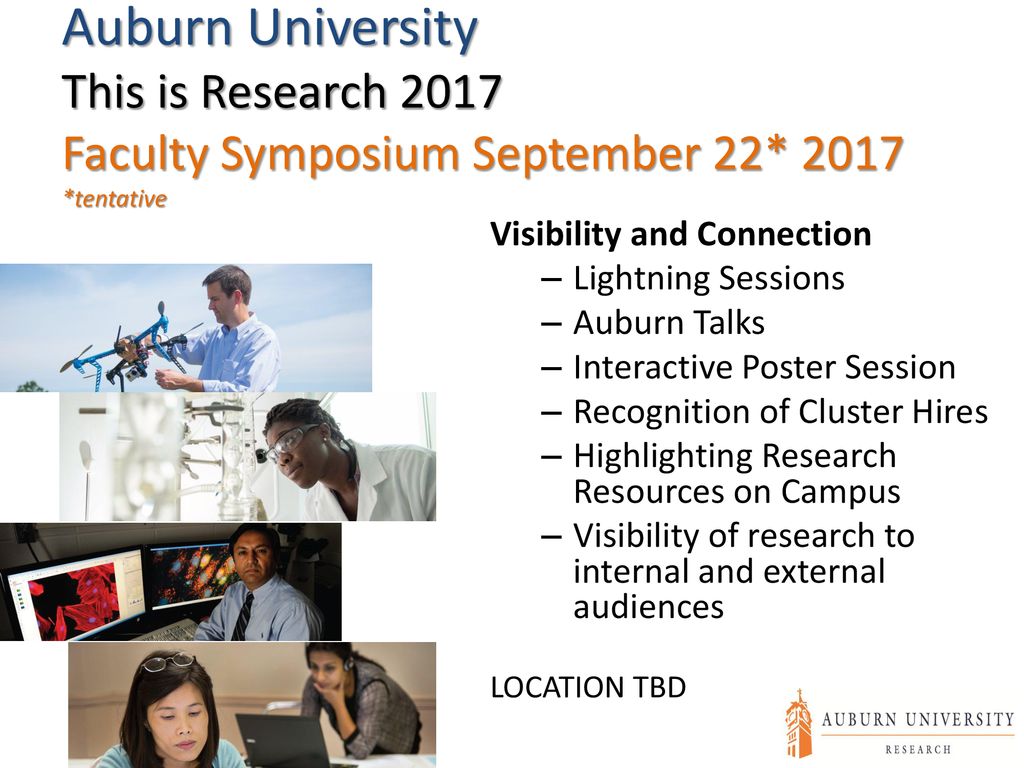 Auburn University
This is Research 2017
Faculty Symposium September 22* 2017
*tentative

Visibility and Connection
– Lightning Sessions
– Auburn Talks
– Interactive Poster Session
– Recognition of Cluster Hires
– Highlighting Research Resources on Campus
– Visibility of research to internal and external audiences

LOCATION TBD

AUBURN UNIVERSITY
RESEARCH